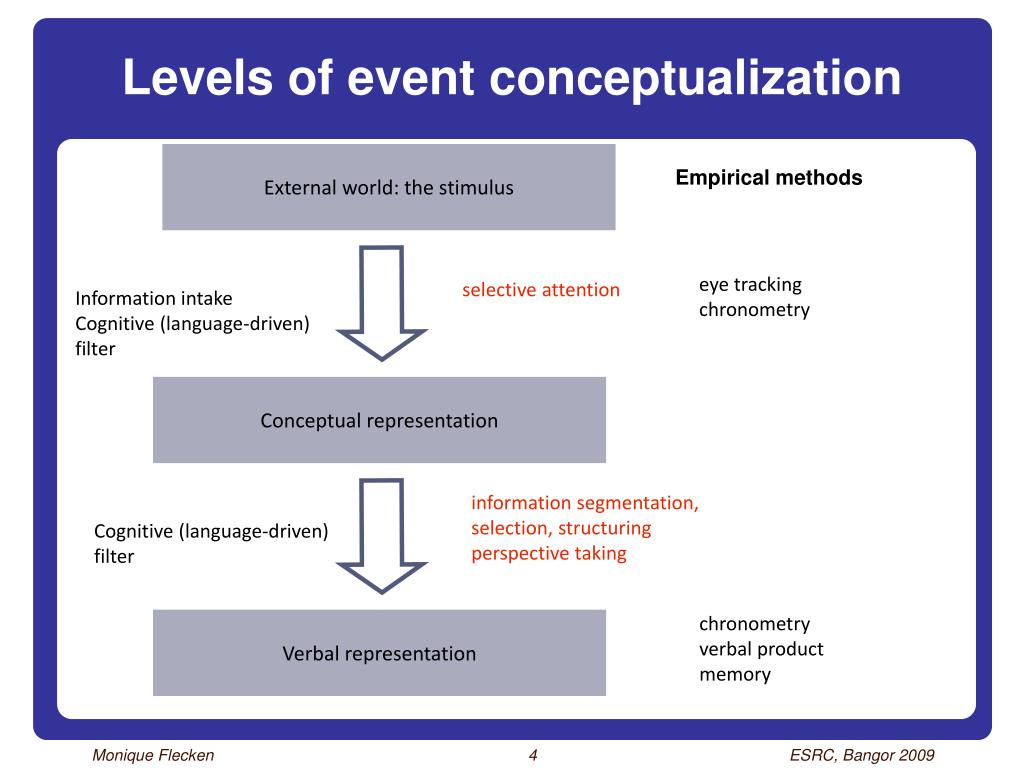 Levels of event conceptualization

External world: the stimulus

Empirical methods

Information intake
Cognitive (language-driven) filter

selective attention

eye tracking
chronometry

Conceptual representation

Cognitive (language-driven) filter

information segmentation, selection, structuring
perspective taking

Verbal representation

chronometry
verbal product
memory

Monique Flecken

4

ESRC, Bangor 2009